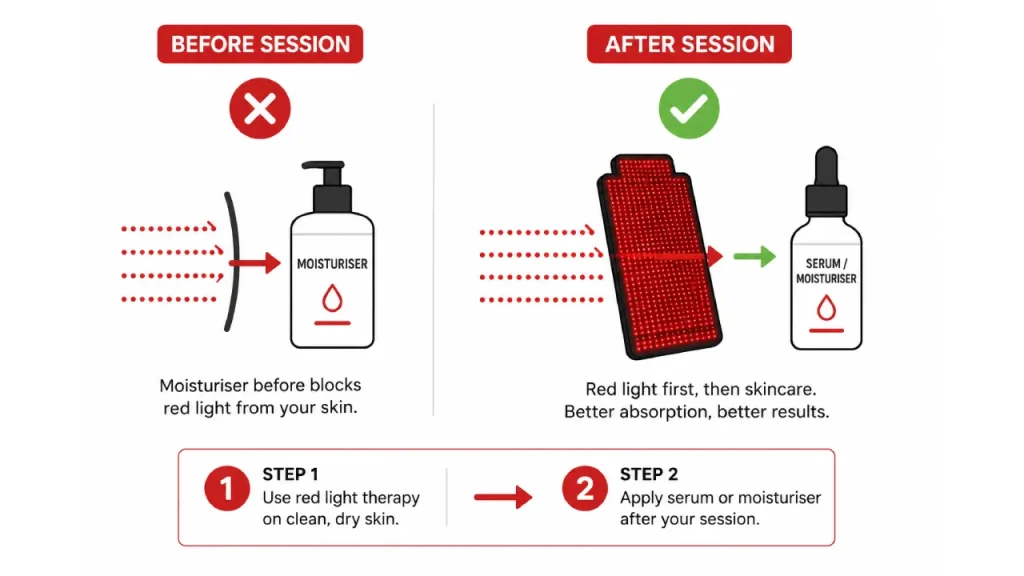 BEFORE SESSION

MOISTURISER

Moisturiser before blocks red light from your skin.

AFTER SESSION

SERUM / MOISTURISER

Red light first, then skincare. Better absorption, better results.

1 STEP 1
Use red light therapy on clean, dry skin.

2 STEP 2
Apply serum or moisturiser after your session.